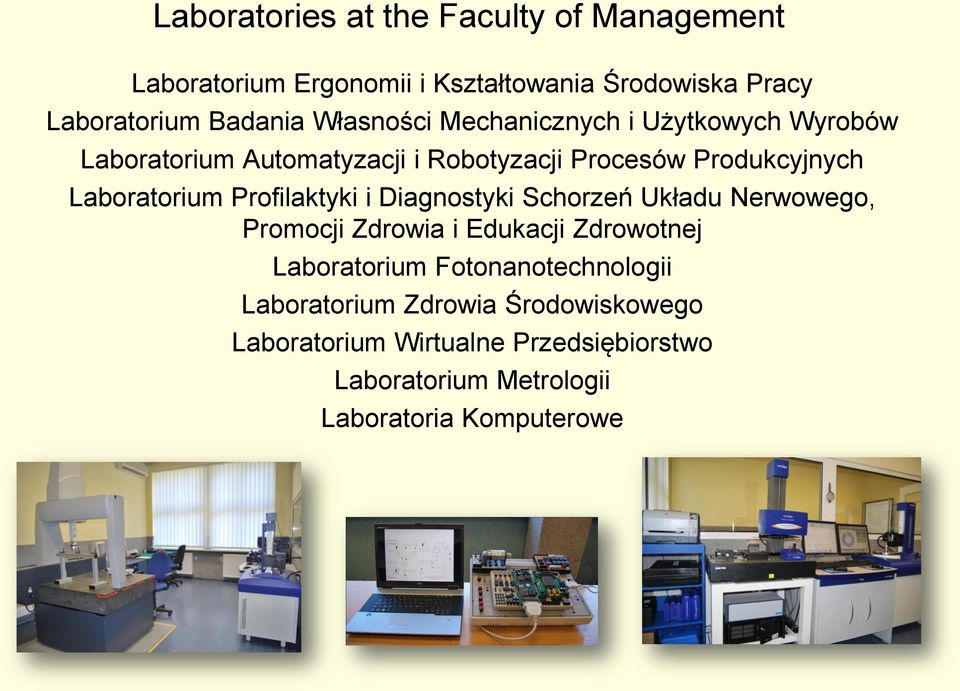 Laboratories at the Faculty of Management

Laboratorium Ergonomii i Kształtowania Środowiska Pracy
Laboratorium Badania Własności Mechanicznych i Użytkowych Wyrobów
Laboratorium Automatyzacji i Robotyzacji Procesów Produkcyjnych
Laboratorium Profilaktyki i Diagnostyki Schorzeń Układu Nerwowego, Promocji Zdrowia i Edukacji Zdrowotnej
Laboratorium Fotonanotechnologii
Laboratorium Zdrowia Środowiskowego
Laboratorium Wirtualne Przedsiębiorstwo
Laboratorium Metrologii
Laboratoria Komputerowe